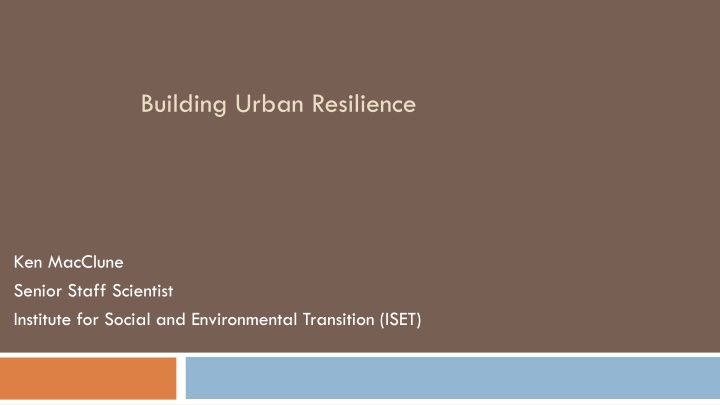 Building Urban Resilience

Ken MacClune
Senior Staff Scientist
Institute for Social and Environmental Transition (ISET)